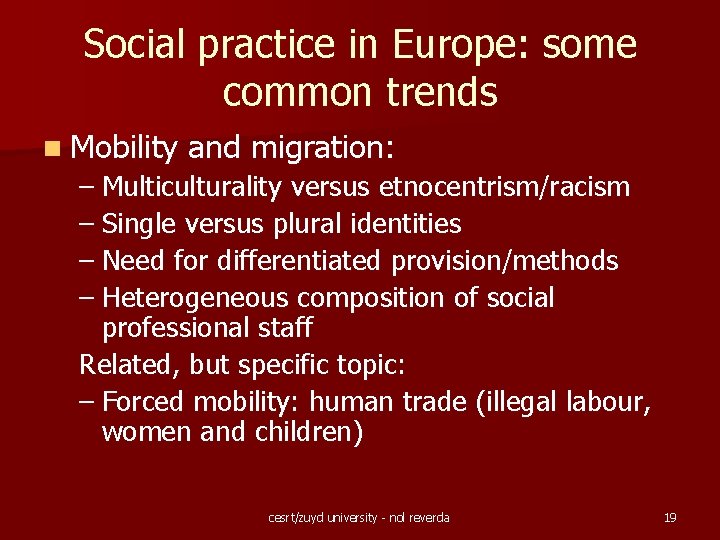 Social practice in Europe: some common trends

Mobility and migration:
– Multiculturality versus etnocentrism/racism
– Single versus plural identities
– Need for differentiated provision/methods
– Heterogeneous composition of social professional staff

Related, but specific topic:
– Forced mobility: human trade (illegal labour, women and children)

cesrt/zuyd university - nol reverda

19